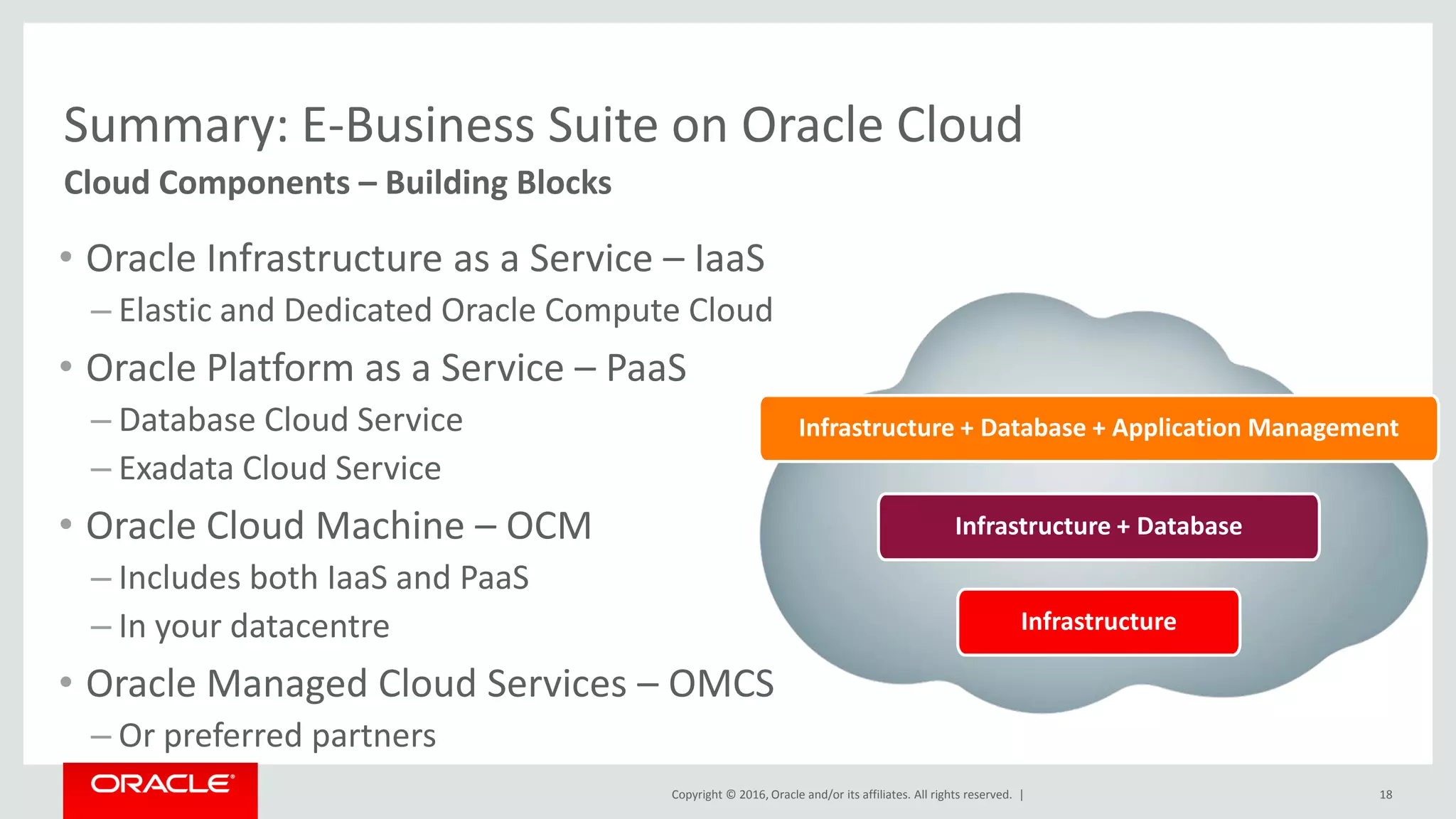 Summary: E-Business Suite on Oracle Cloud

Cloud Components – Building Blocks

• Oracle Infrastructure as a Service – IaaS
– Elastic and Dedicated Oracle Compute Cloud

• Oracle Platform as a Service – PaaS
– Database Cloud Service
– Exadata Cloud Service

• Oracle Cloud Machine – OCM
– Includes both IaaS and PaaS
– In your datacentre

• Oracle Managed Cloud Services – OMCS
– Or preferred partners

Infrastructure + Database + Application Management

Infrastructure + Database

Infrastructure

ORACLE®

Copyright © 2016, Oracle and/or its affiliates. All rights reserved. |

18